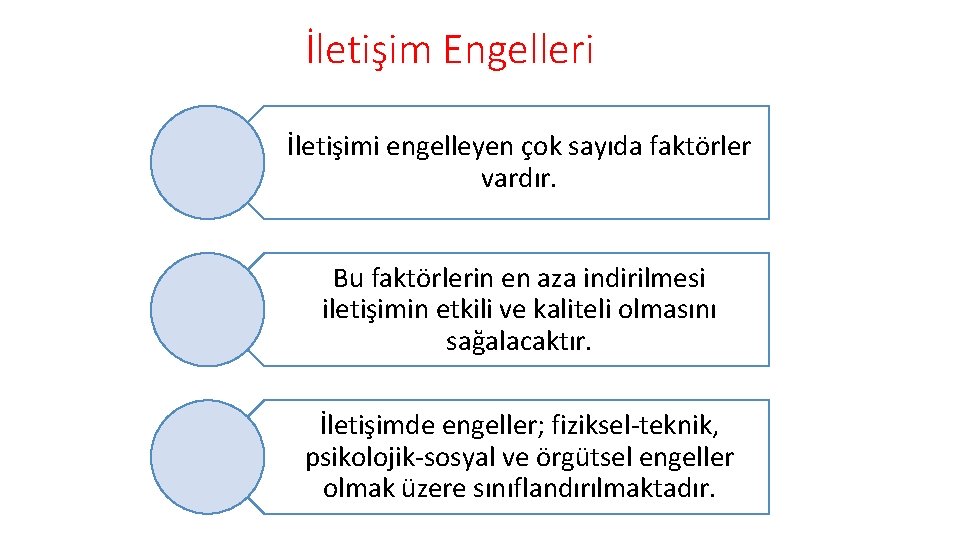 İletişim Engelleri

İletişimi engelleyen çok sayıda faktörler vardır.

Bu faktörlerin en aza indirilmesi iletişimin etkili ve kaliteli olmasını sağalacaktır.

İletişimde engeller; fiziksel-teknik, psikolojik-sosyal ve örgütsel engeller olmak üzere sınıflandırılmaktadır.